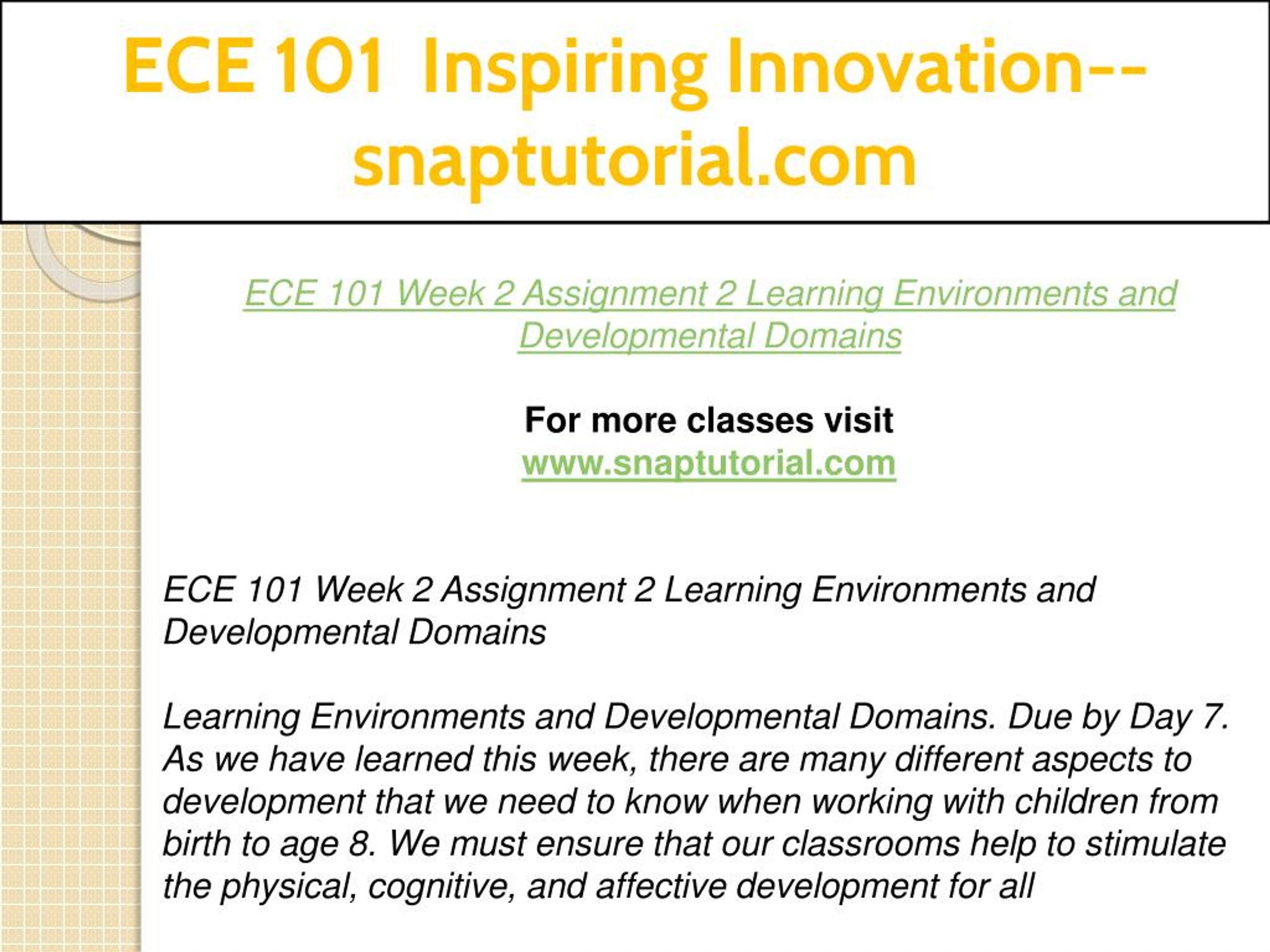 ECE 101 Inspiring Innovation--snaptutorial.com

ECE 101 Week 2 Assignment 2 Learning Environments and Developmental Domains

For more classes visit
www.snaptutorial.com

ECE 101 Week 2 Assignment 2 Learning Environments and Developmental Domains

Learning Environments and Developmental Domains. Due by Day 7. As we have learned this week, there are many different aspects to development that we need to know when working with children from birth to age 8. We must ensure that our classrooms help to stimulate the physical, cognitive, and affective development for all